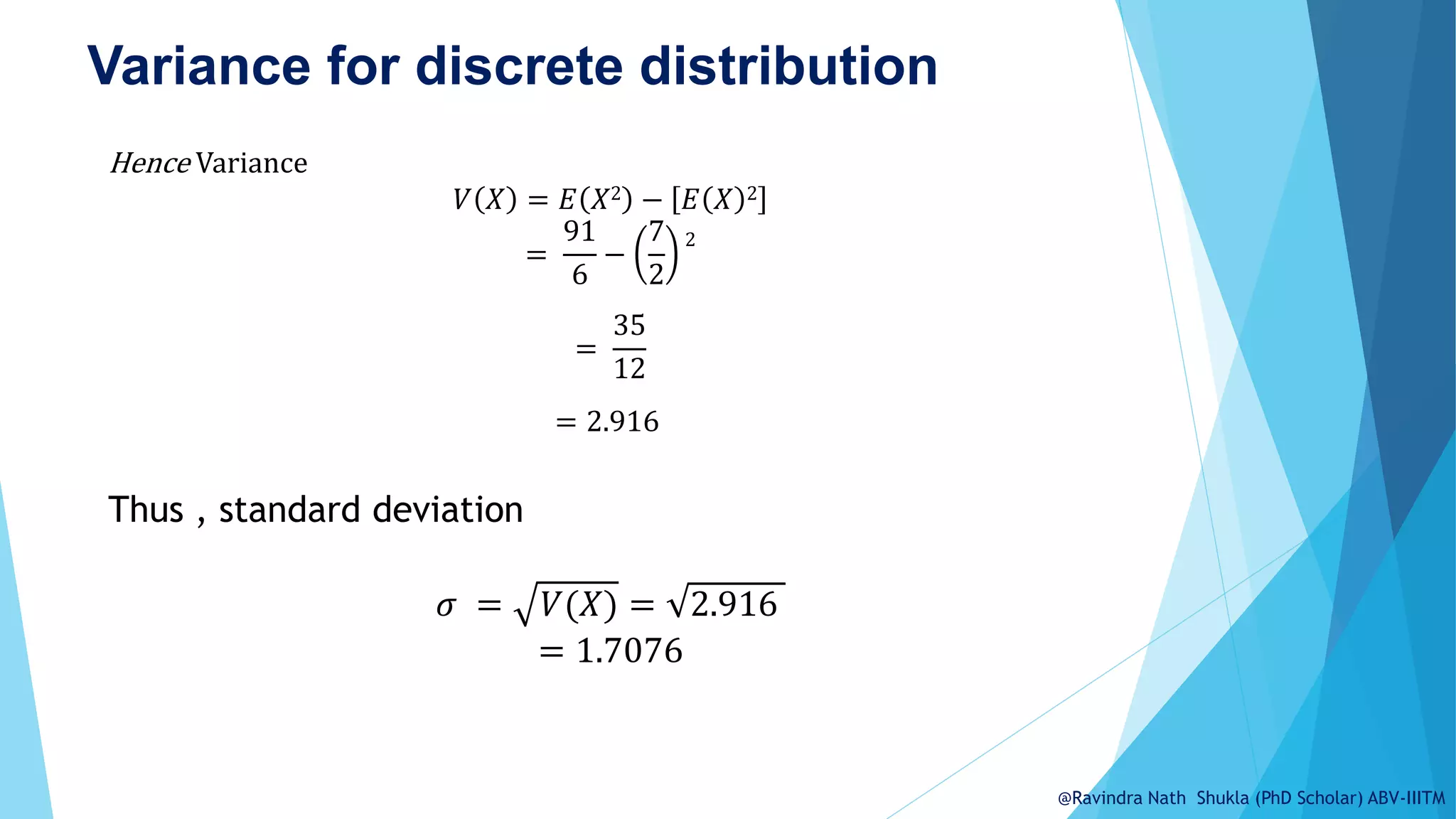 Variance for discrete distribution

$Hence$ Variance

$V(X) = E(X^2) - [E(X)^2]$

$= \frac{91}{6} - \left(\frac{7}{2}\right)^2$

$= \frac{35}{12}$

$= 2.916$

Thus , standard deviation

$\sigma = \sqrt{V(X)} = \sqrt{2.916}$

$= 1.7076$

@Ravindra Nath Shukla (PhD Scholar) ABV-IIITM